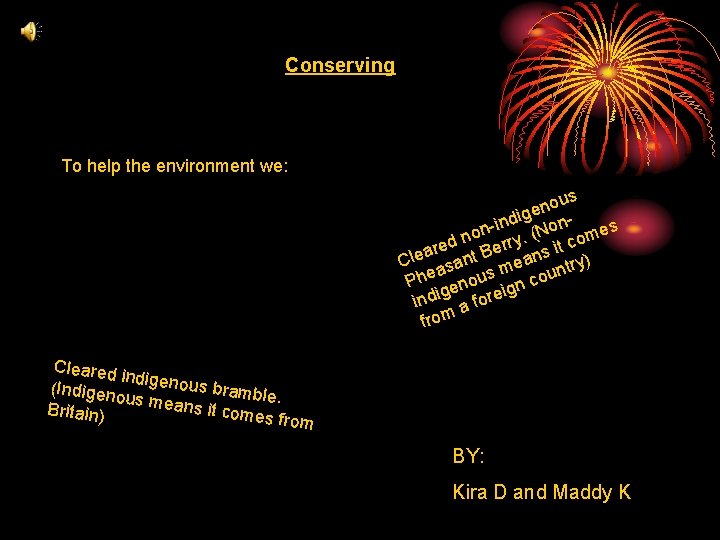 Conserving

To help the environment we:

Cleared non-indigenous Pheasant Berry. (Non-indigenous means it comes from a foreign country)

Cleared indigenous bramble. (Indigenous means it comes from Britain)

BY:

Kira D and Maddy K